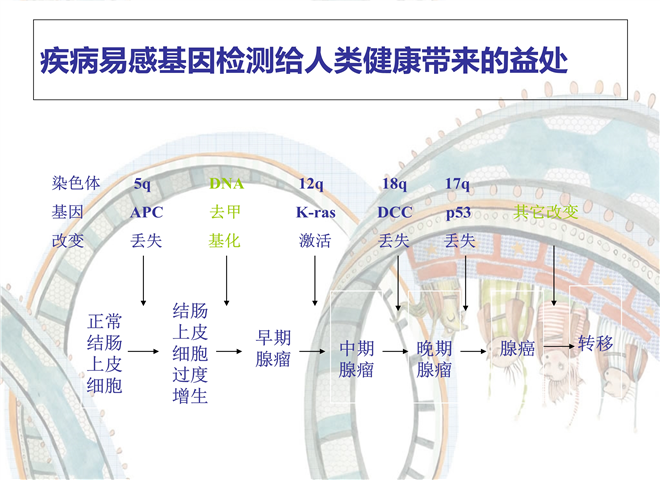 疾病易感基因检测给人类健康带来的益处

染色体 5q DNA 12q 18q 17q

基因 APC 去甲 K-ras DCC p53 其它改变

改变 丢失 基化 激活 丢失 丢失

正常结肠上皮细胞

结肠上皮细胞过度增生

早期腺瘤

中期腺瘤

晚期腺瘤

腺癌

转移